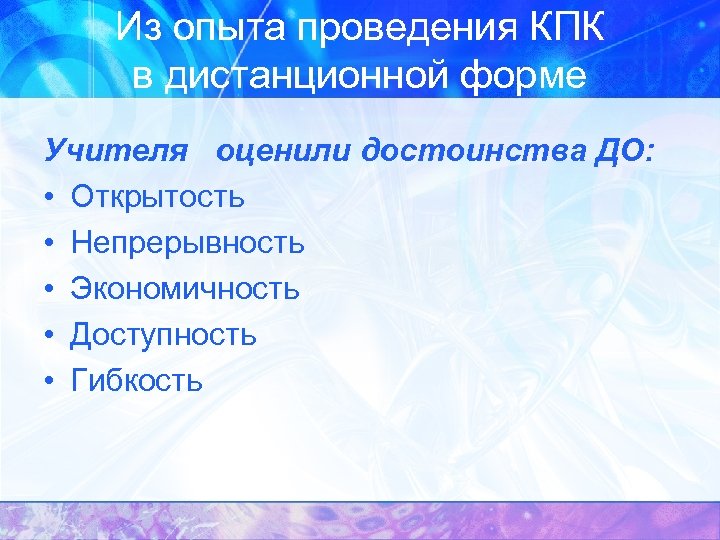 Из опыта проведения КПК в дистанционной форме

Учителя оценили достоинства ДО:

• Открытость
• Непрерывность
• Экономичность
• Доступность
• Гибкость